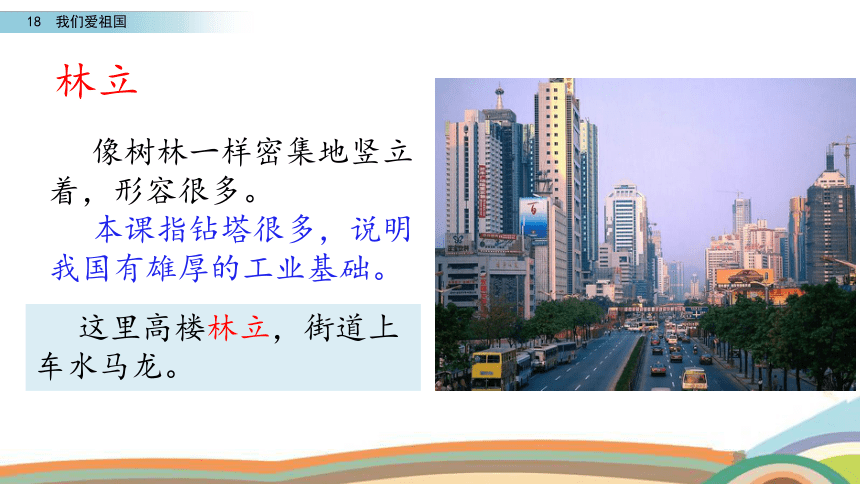 18 我们爱祖国

林立

像树林一样密集地竖立着，形容很多。

本课指钻塔很多，说明我国有雄厚的工业基础。

这里高楼林立，街道上车水马龙。